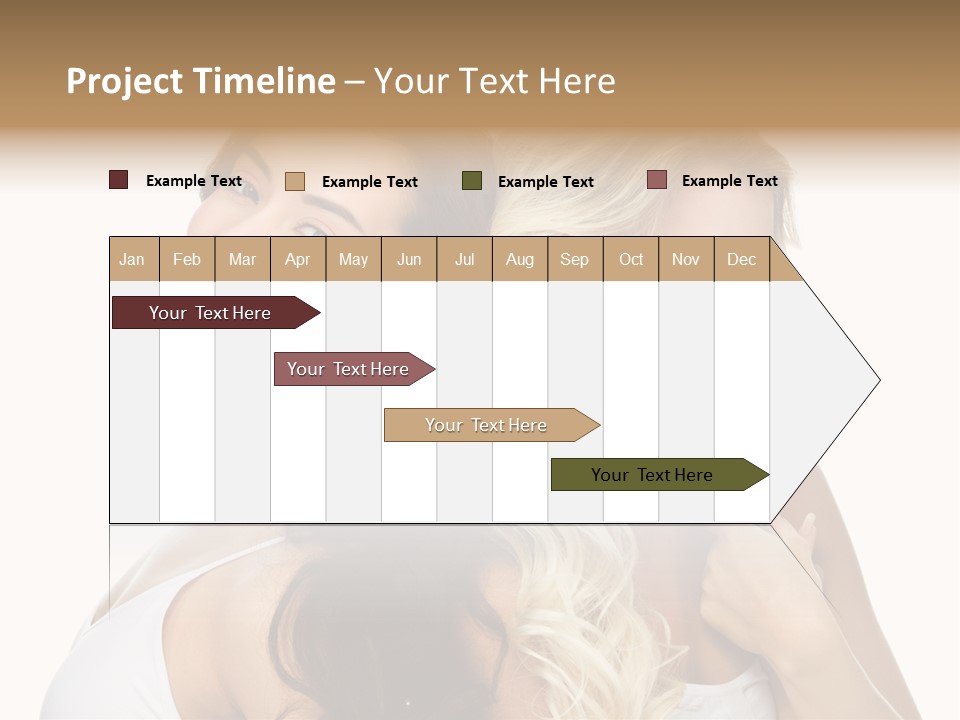 Project Timeline – Your Text Here

Example Text
Example Text
Example Text
Example Text

| Jan | Feb | Mar | Apr | May | Jun | Jul | Aug | Sep | Oct | Nov | Dec |
|---|---|---|---|---|---|---|---|---|---|---|---|

Your Text Here
Your Text Here
Your Text Here
Your Text Here